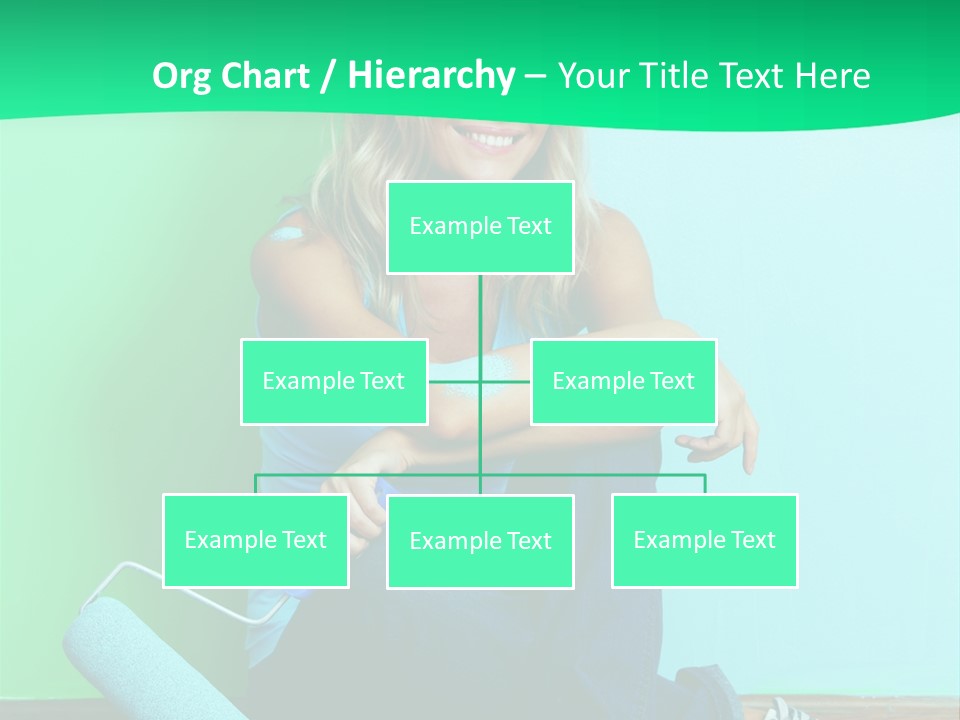 Org Chart / Hierarchy – Your Title Text Here

Example Text

Example Text

Example Text

Example Text

Example Text

Example Text